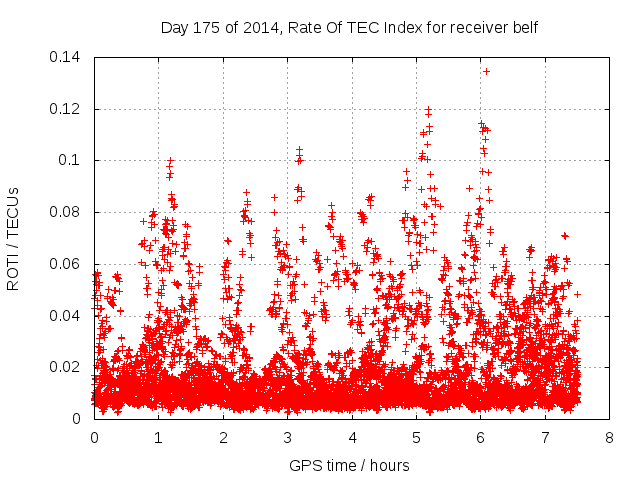 Day 175 of 2014, Rate Of TEC Index for receiver belf

ROTI / TECUs

0.14
0.12
0.1
0.08
0.06
0.04
0.02
0

0 1 2 3 4 5 6 7 8

GPS time / hours